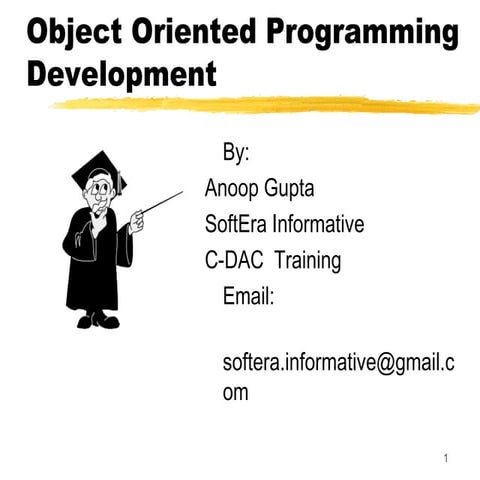 Object Oriented Programming Development

By:
Anoop Gupta
SoftEra Informative
C-DAC Training
Email:

softera.informative@gmail.com

1